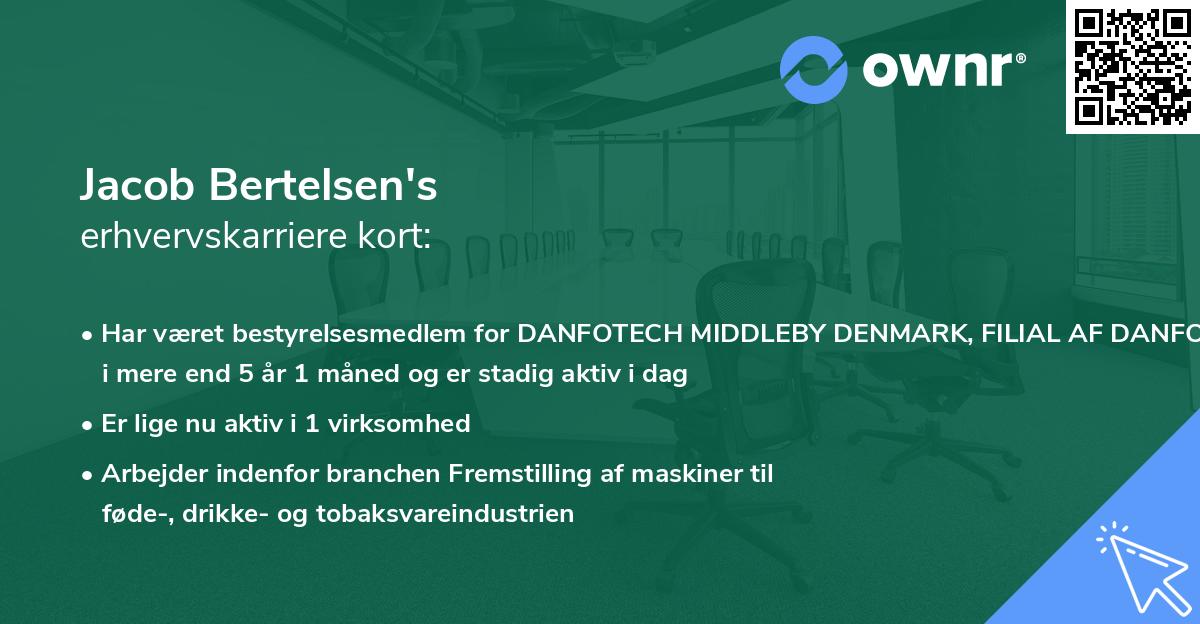 ownr®

Jacob Bertelsen's
erhvervskarriere kort:

• Har været bestyrelsesmedlem for DANFOTECH MIDDLEBY DENMARK, FILIAL AF DANFO i mere end 5 år 1 måned og er stadig aktiv i dag

• Er lige nu aktiv i 1 virksomhed

• Arbejder indenfor branchen Fremstilling af maskiner til føde-, drikke- og tobaksvareindustrien